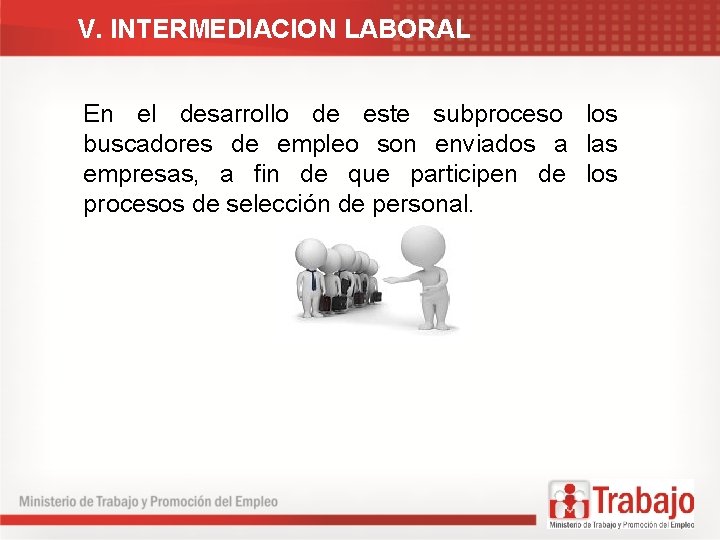 V. INTERMEDIACION LABORAL

En el desarrollo de este subproceso los buscadores de empleo son enviados a las empresas, a fin de que participen de los procesos de selección de personal.

Ministerio de Trabajo y Promoción del Empleo

Trabajo
Ministerio de Trabajo y Promoción del Empleo